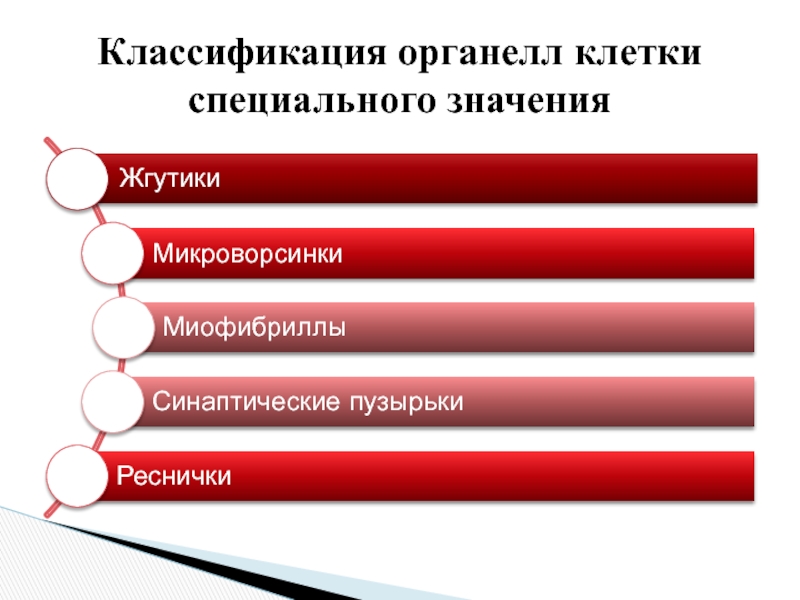 Классификация органелл клетки специального значения

Жгутики

Микроворсинки

Миофибриллы

Синаптические пузырьки

Реснички